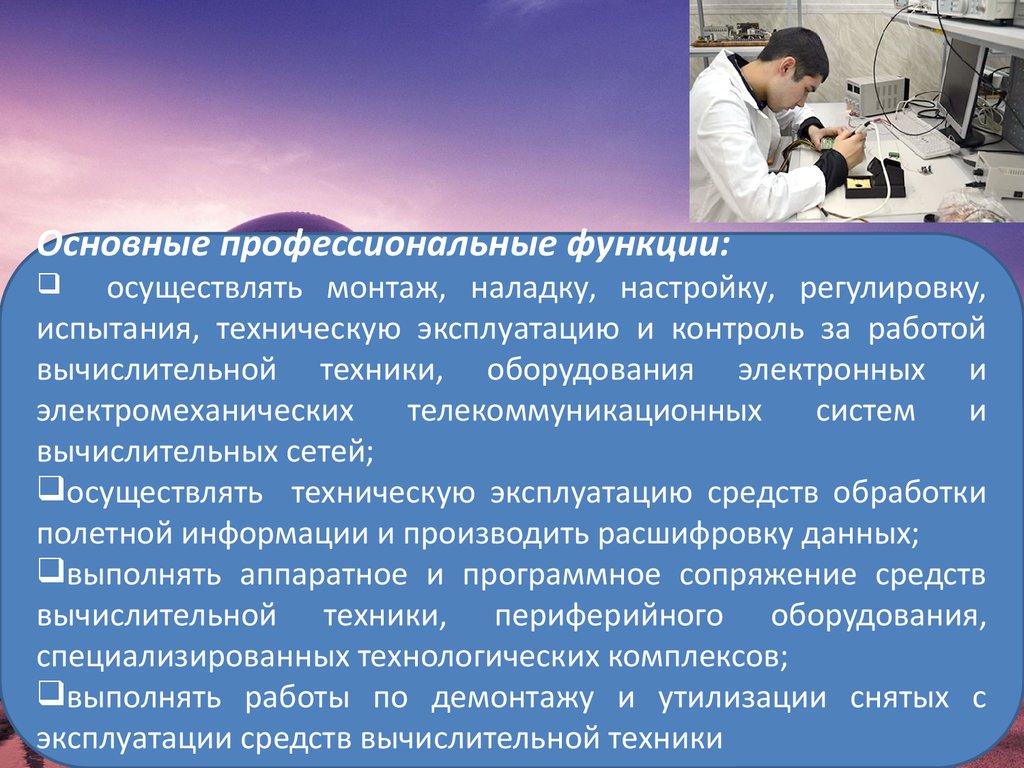 Основные профессиональные функции:

❑ осуществлять монтаж, наладку, настройку, регулировку, испытания, техническую эксплуатацию и контроль за работой вычислительной техники, оборудования электронных и электромеханических телекоммуникационных систем и вычислительных сетей;

❑осуществлять техническую эксплуатацию средств обработки полетной информации и производить расшифровку данных;

❑выполнять аппаратное и программное сопряжение средств вычислительной техники, периферийного оборудования, специализированных технологических комплексов;

❑выполнять работы по демонтажу и утилизации снятых с эксплуатации средств вычислительной техники